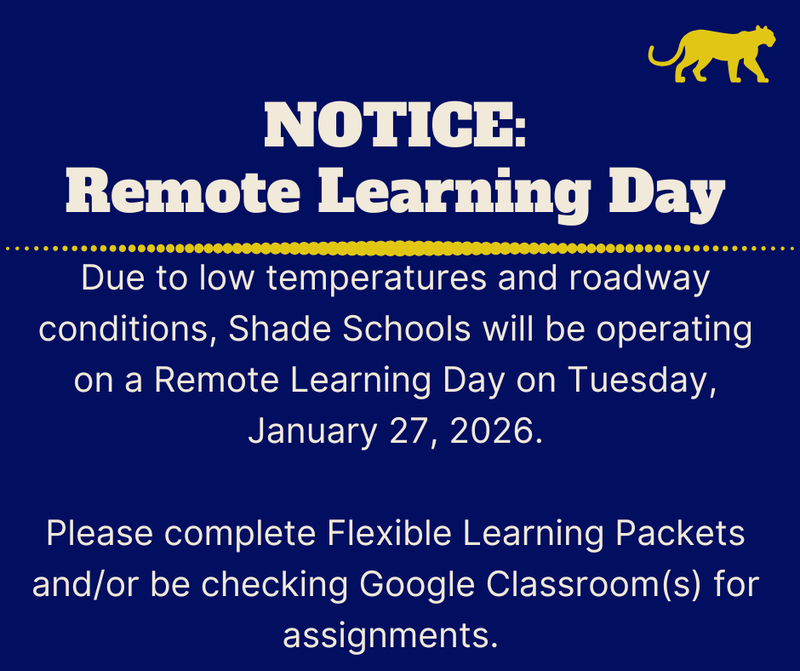 NOTICE:
Remote Learning Day

Due to low temperatures and roadway conditions, Shade Schools will be operating on a Remote Learning Day on Tuesday, January 27, 2026.

Please complete Flexible Learning Packets and/or be checking Google Classroom(s) for assignments.